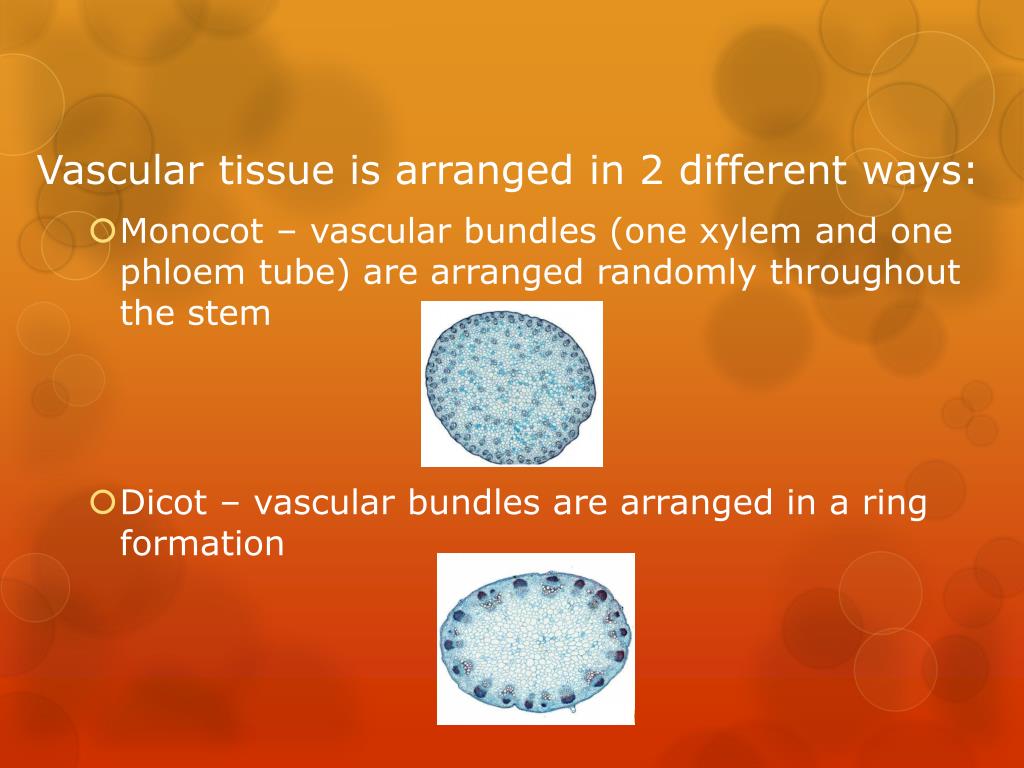 Vascular tissue is arranged in 2 different ways:

Monocot – vascular bundles (one xylem and one phloem tube) are arranged randomly throughout the stem

Dicot – vascular bundles are arranged in a ring formation